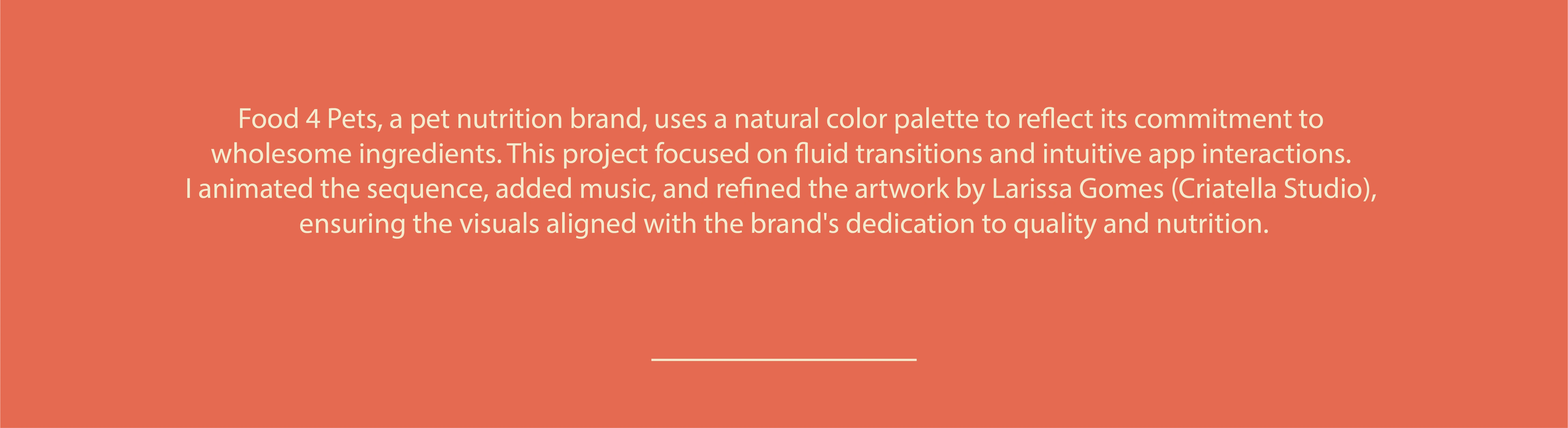 Food 4 Pets, a pet nutrition brand, uses a natural color palette to reflect its commitment to wholesome ingredients. This project focused on fluid transitions and intuitive app interactions. I animated the sequence, added music, and refined the artwork by Larissa Gomes (Criatella Studio), ensuring the visuals aligned with the brand's dedication to quality and nutrition.